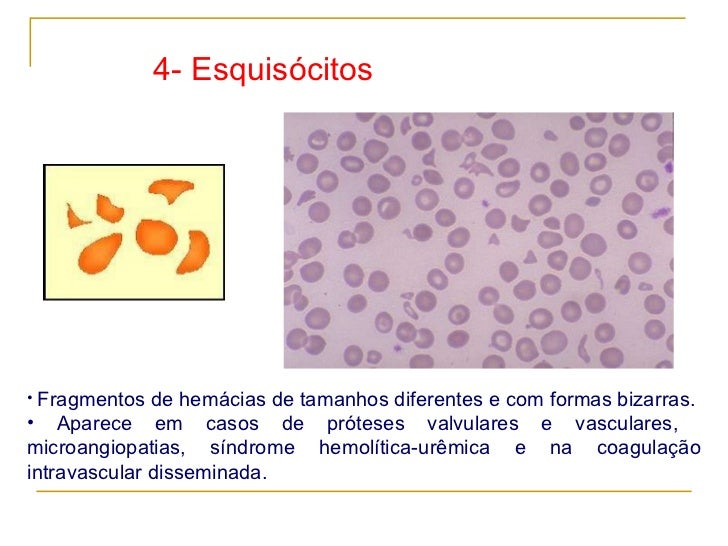 4- Esquisócitos

• Fragmentos de hemácias de tamanhos diferentes e com formas bizarras.
• Aparece em casos de próteses valvulares e vasculares, microangiopatias, síndrome hemolítica-urêmica e na coagulação intravascular disseminada.